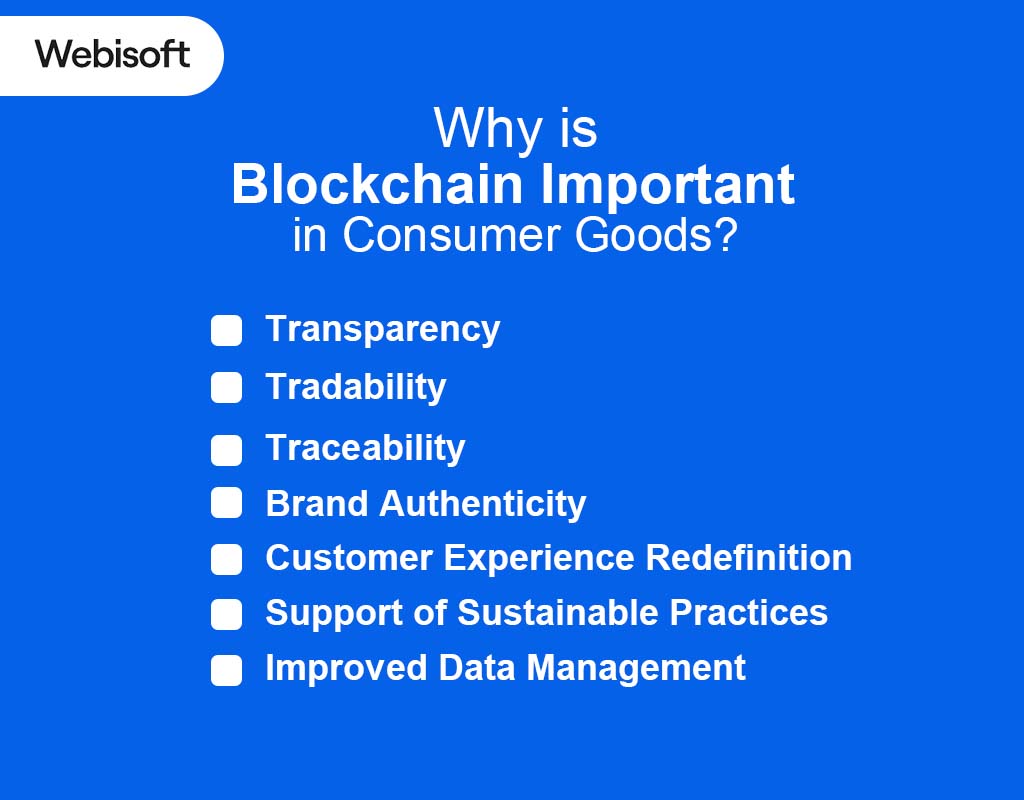 Webisoft

Why is
Blockchain Important
in Consumer Goods?

Transparency
Tradability
Traceability
Brand Authenticity
Customer Experience Redefinition
Support of Sustainable Practices
Improved Data Management